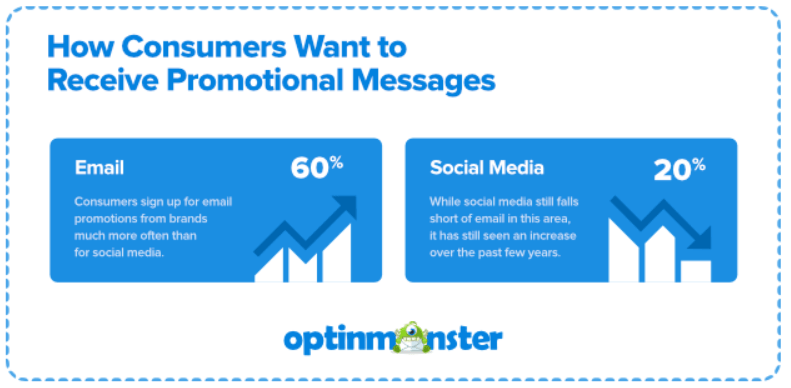 How Consumers Want to Receive Promotional Messages

Email

60%

Consumers sign up for email promotions from brands much more often than for social media.

Social Media

20%

While social media still falls short of email in this area, it has still seen an increase over the past few years.

optinmonster